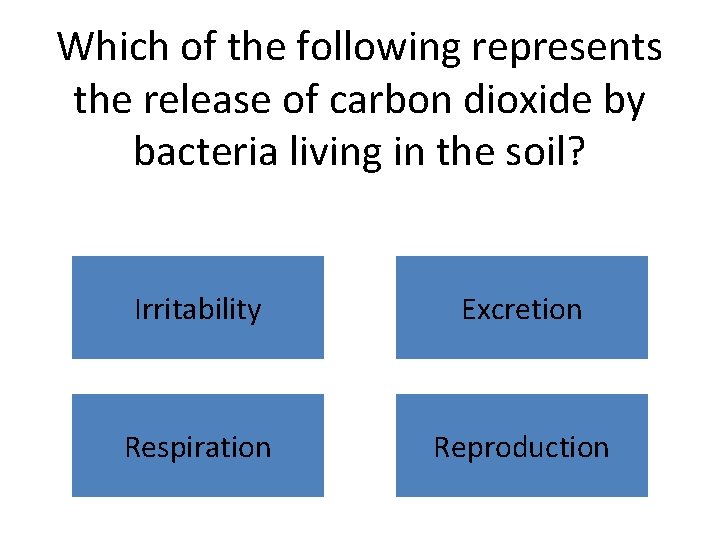 Which of the following represents the release of carbon dioxide by bacteria living in the soil?

Irritability

Excretion

Respiration

Reproduction